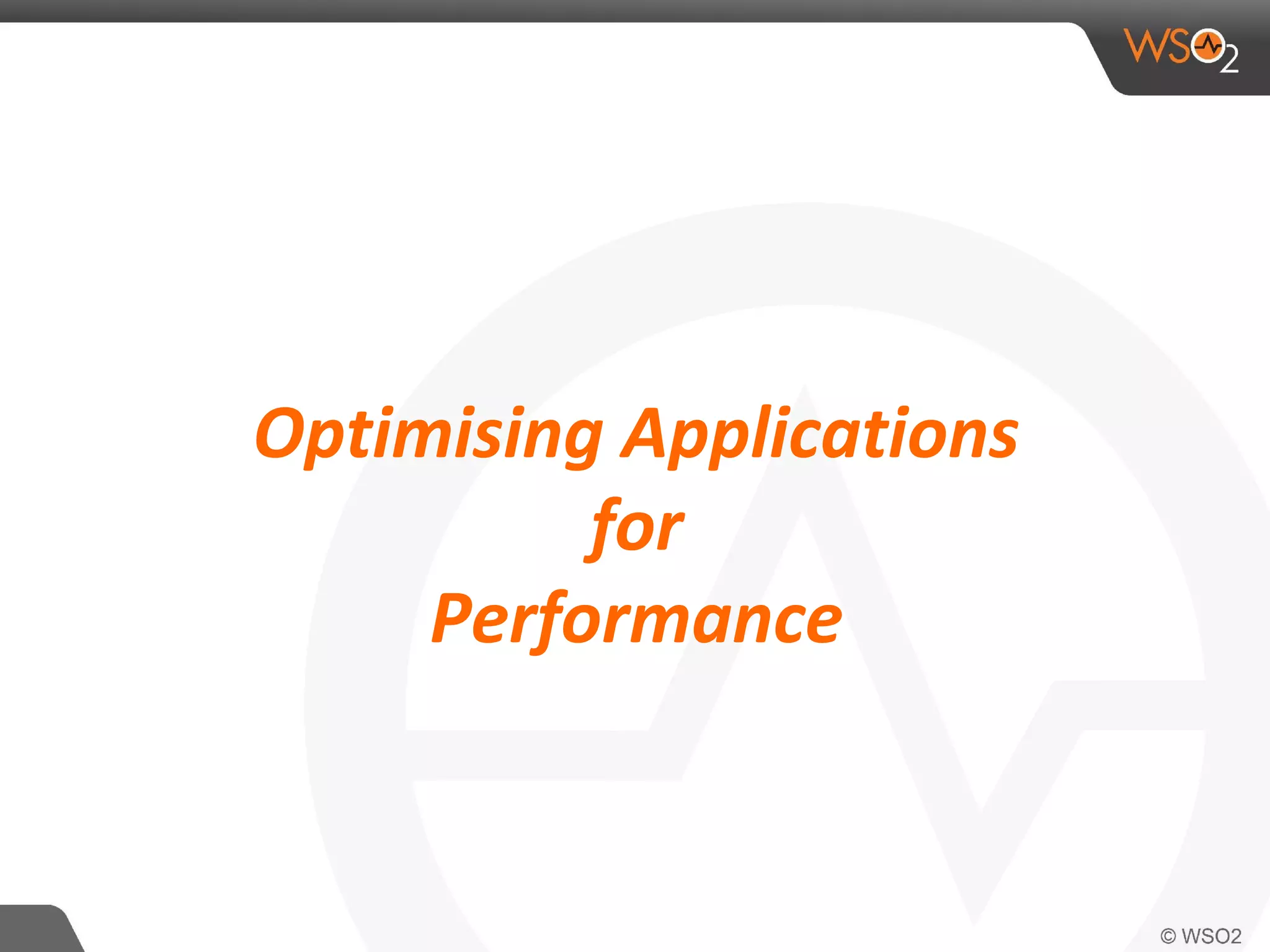 WSO2

Optimising Applications
for
Performance

© WSO2